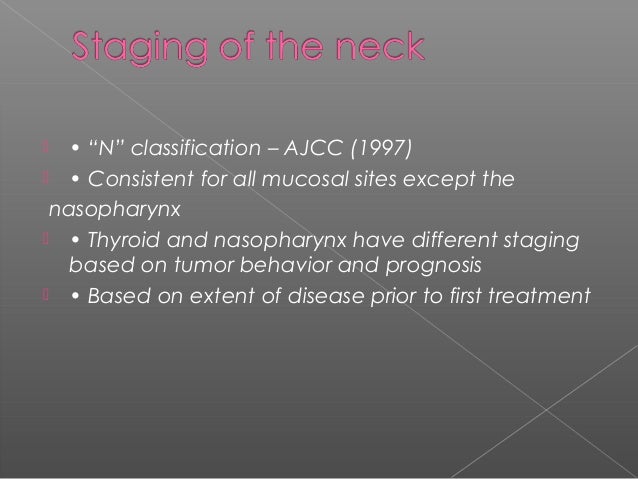 Staging of the neck

• "N" classification – AJCC (1997)

• Consistent for all mucosal sites except the nasopharynx

• Thyroid and nasopharynx have different staging based on tumor behavior and prognosis

• Based on extent of disease prior to first treatment